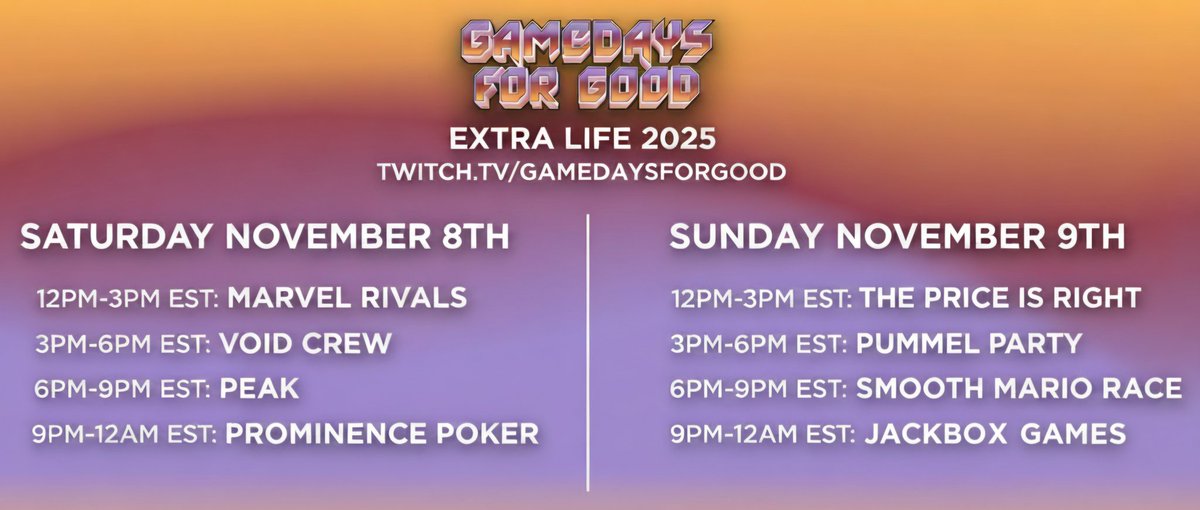 GAMEDAYS FOR GOOD
EXTRA LIFE 2025
TWITCH.TV/GAMEDAYSFORGOOD

SATURDAY NOVEMBER 8TH

12PM-3PM EST: MARVEL RIVALS
3PM-6PM EST: VOID CREW
6PM-9PM EST: PEAK
9PM-12AM EST: PROMINENCE POKER

SUNDAY NOVEMBER 9TH

12PM-3PM EST: THE PRICE IS RIGHT
3PM-6PM EST: PUMMEL PARTY
6PM-9PM EST: SMOOTH MARIO RACE
9PM-12AM EST: JACKBOX GAMES